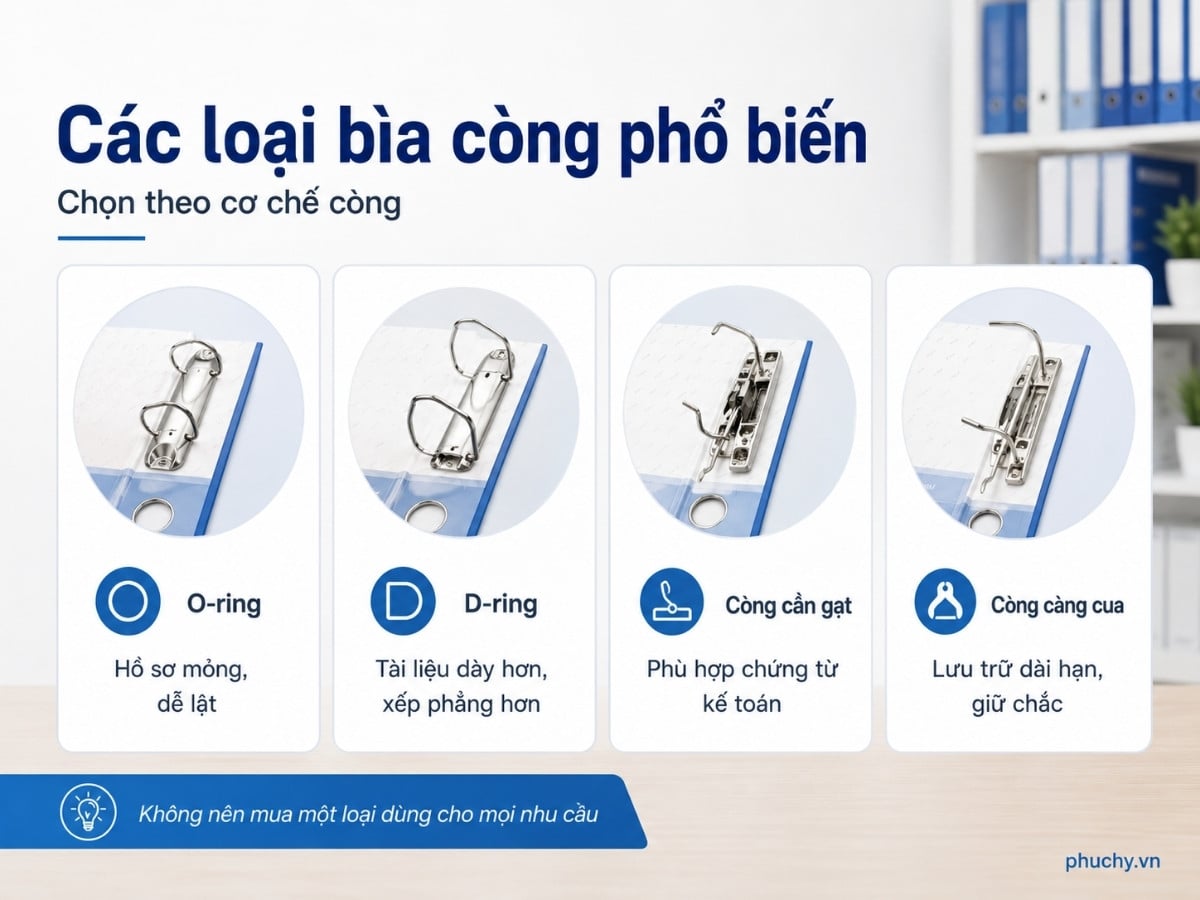 Các loại bìa còng phổ biến

Chọn theo cơ chế còng

O-ring

Hồ sơ mỏng, dễ lật

D-ring

Tài liệu dày hơn, xếp phẳng hơn

Còng cần gạt

Phù hợp chứng từ kế toán

Còng càng cua

Lưu trữ dài hạn, giữ chắc

Không nên mua một loại dùng cho mọi nhu cầu

phuchy.vn